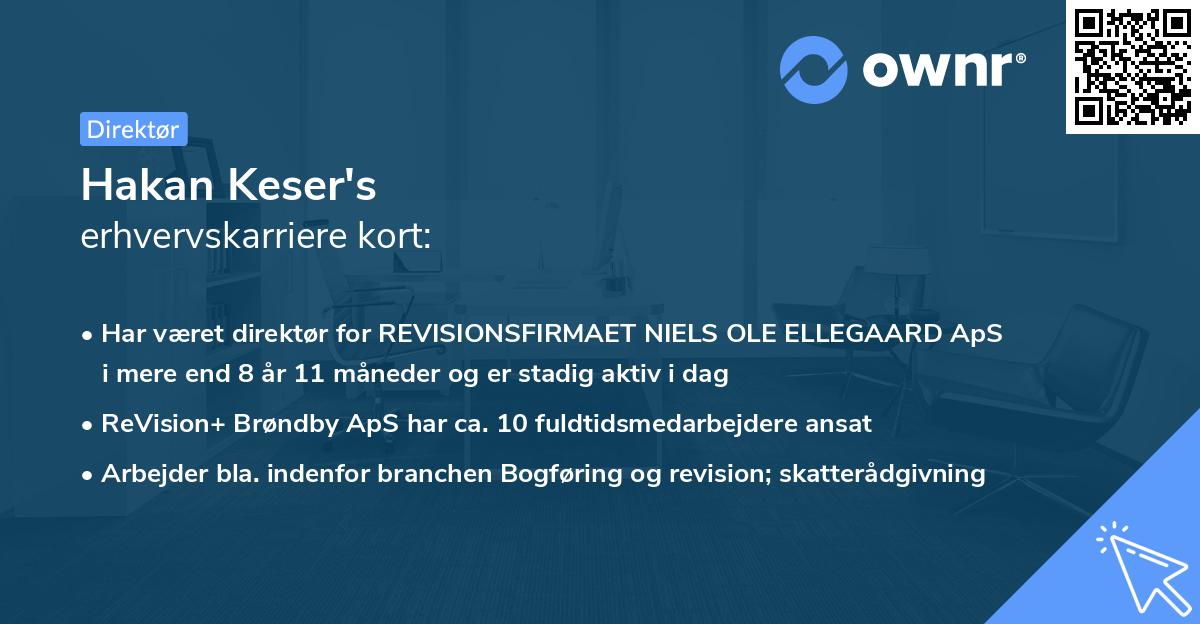 ownr®

Direktør

Hakan Keser's
erhvervskarriere kort:

• Har været direktør for REVISIONSFIRMAET NIELS OLE ELLEGAARD ApS i mere end 8 år 11 måneder og er stadig aktiv i dag
• ReVision+ Brøndby ApS har ca. 10 fuldtidsmedarbejdere ansat
• Arbejder bla. indenfor branchen Bogføring og revision; skatterådgivning